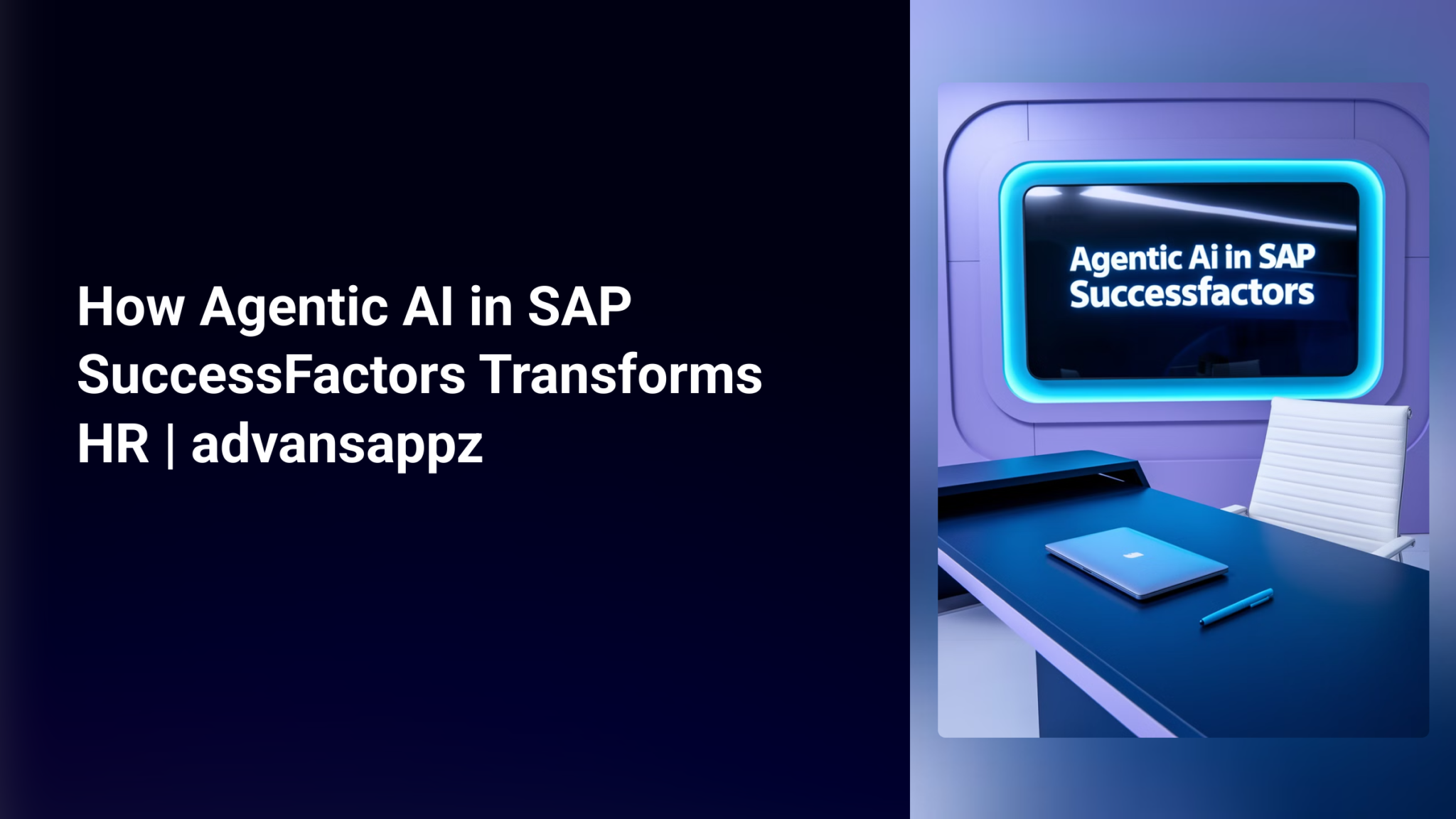 How Agentic AI in SAP SuccessFactors Transforms HR | advansappz

Agentic Ai in SAP Successfactors